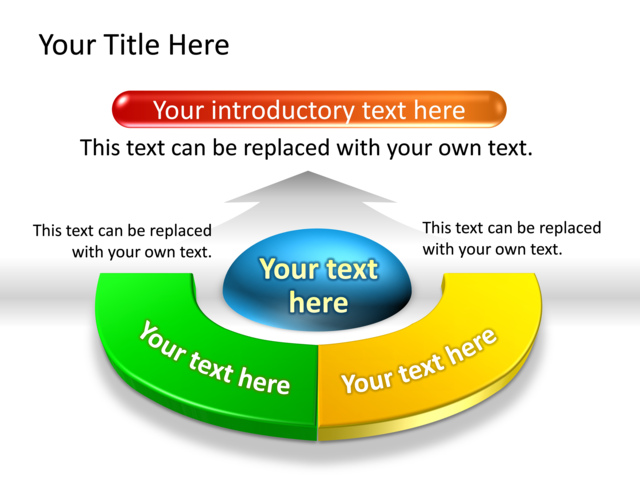 Your Title Here

Your introductory text here

This text can be replaced with your own text.

This text can be replaced with your own text.

This text can be replaced with your own text.

Your text here

Your text here

Your text here